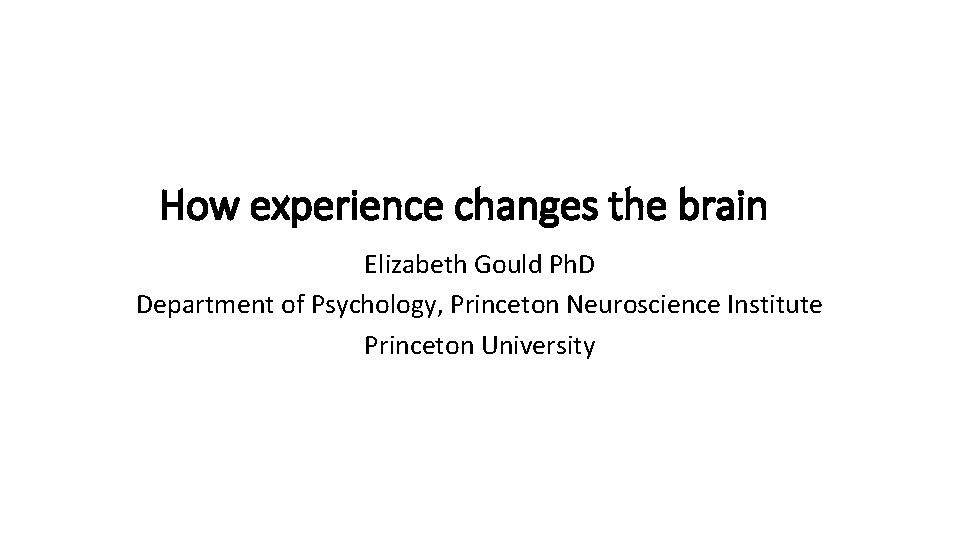 How experience changes the brain

Elizabeth Gould PhD
Department of Psychology, Princeton Neuroscience Institute
Princeton University